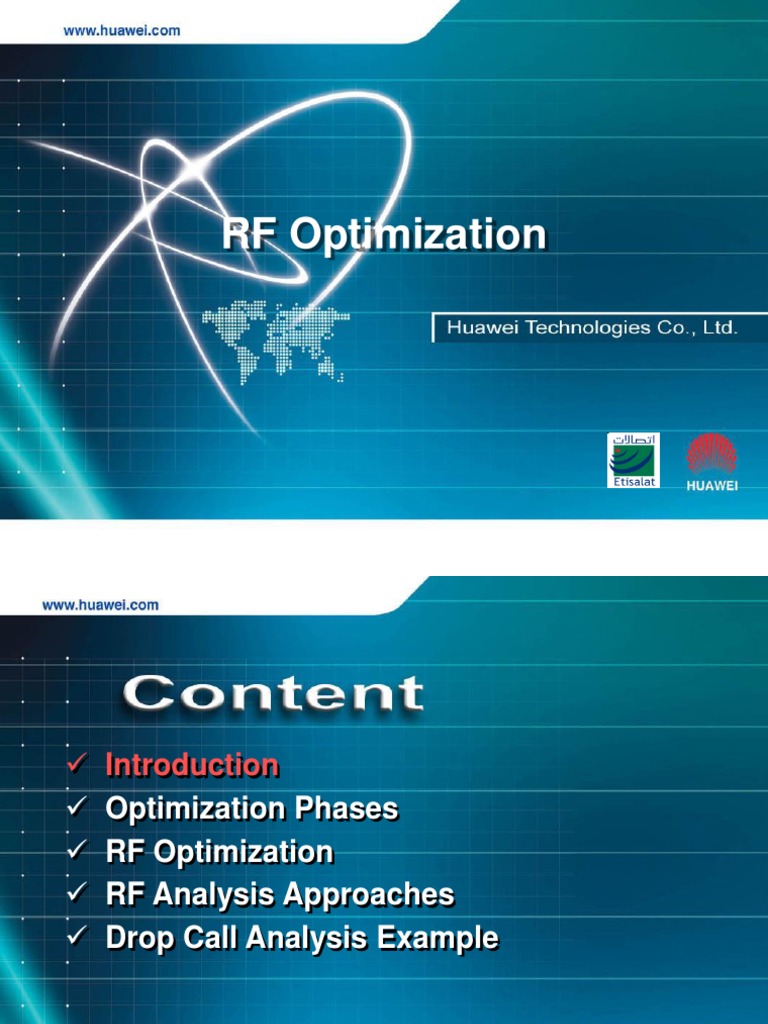 www.huawei.com

RF Optimization

Huawei Technologies Co., Ltd.

اتصالات
Etisalat

HUAWEI

www.huawei.com

Content

✓ Introduction
✓ Optimization Phases
✓ RF Optimization
✓ RF Analysis Approaches
✓ Drop Call Analysis Example